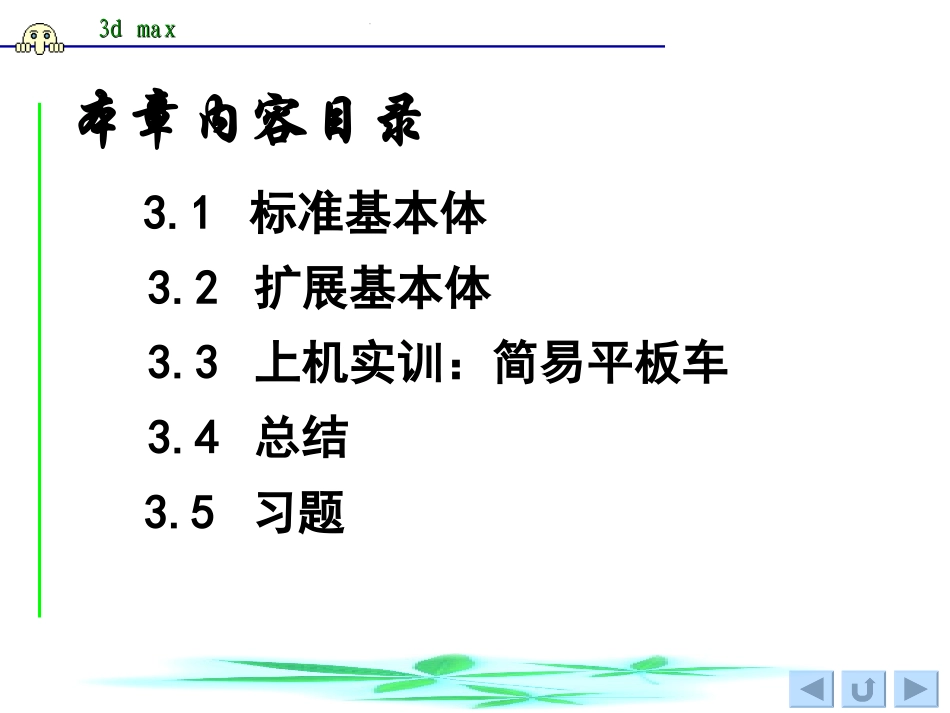 3d max

本章内容目录

3.1 标准基本体

3.2 扩展基本体

3.3 上机实训：简易平板车

3.4 总结

3.5 习题